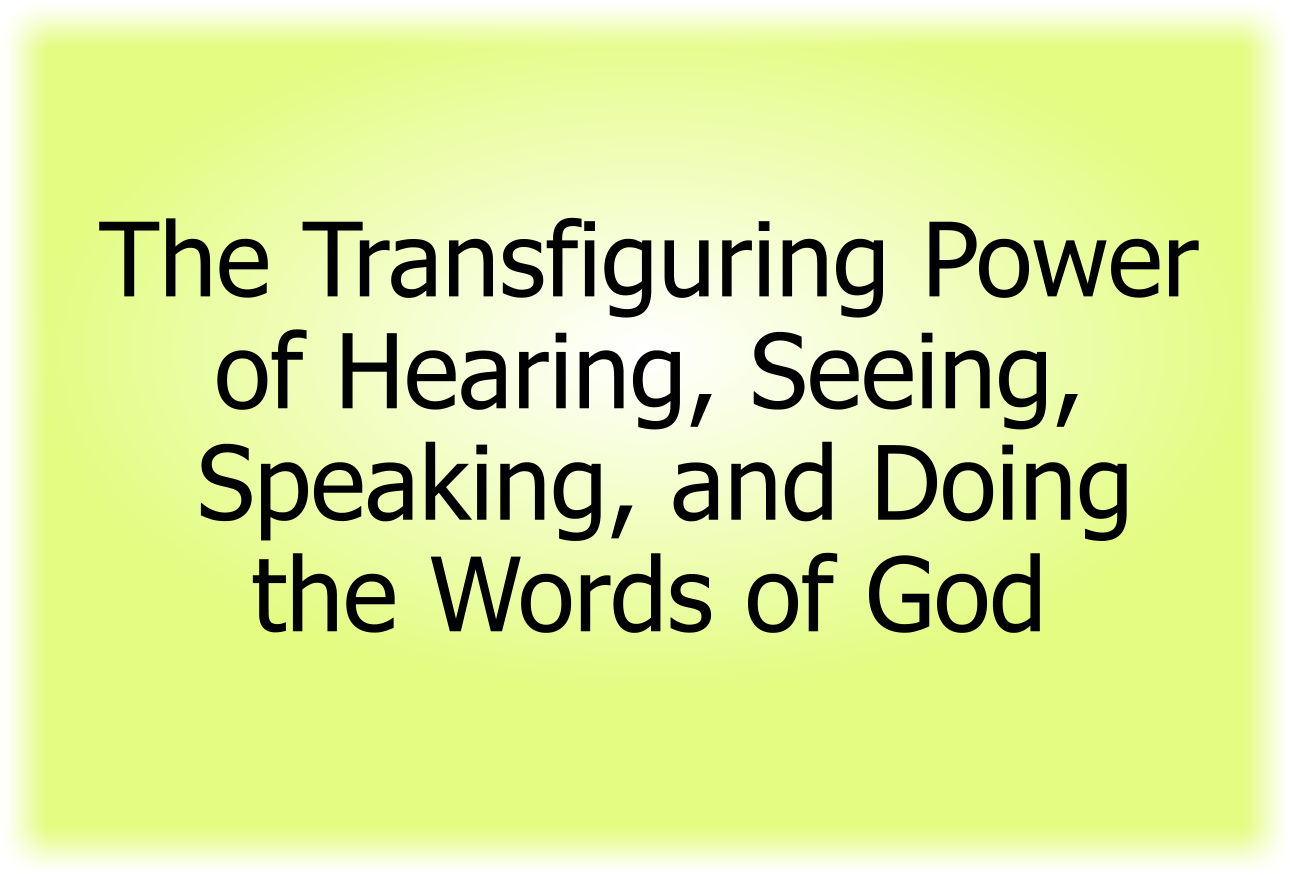 The Transfiguring Power of Hearing, Seeing, Speaking, and Doing the Words of God